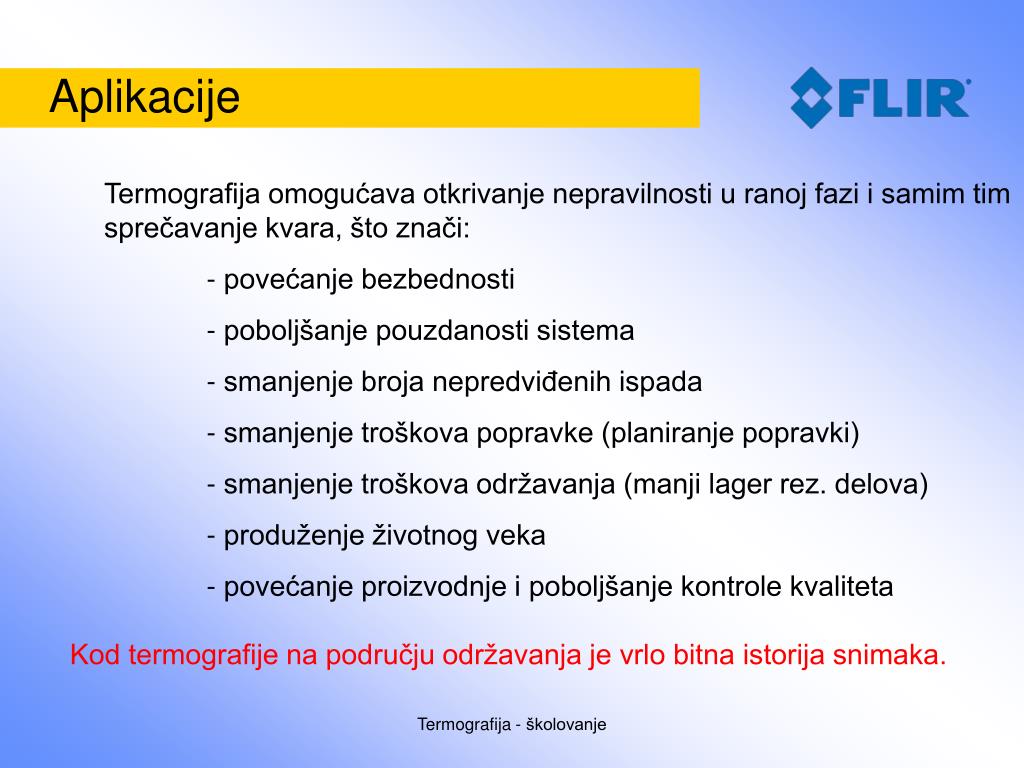 Aplikacije

FLIR

Termografija omogućava otkrivanje nepravilnosti u ranoj fazi i samim tim sprečavanje kvara, što znači:

- povećanje bezbednosti

- poboljšanje pouzdanosti sistema

- smanjenje broja nepredviđenih ispada

- smanjenje troškova popravke (planiranje popravki)

- smanjenje troškova održavanja (manji lager rez. delova)

- produženje životnog veka

- povećanje proizvodnje i poboljšanje kontrole kvaliteta

Kod termografije na području održavanja je vrlo bitna istorija snimaka.

Termografija - školovanje